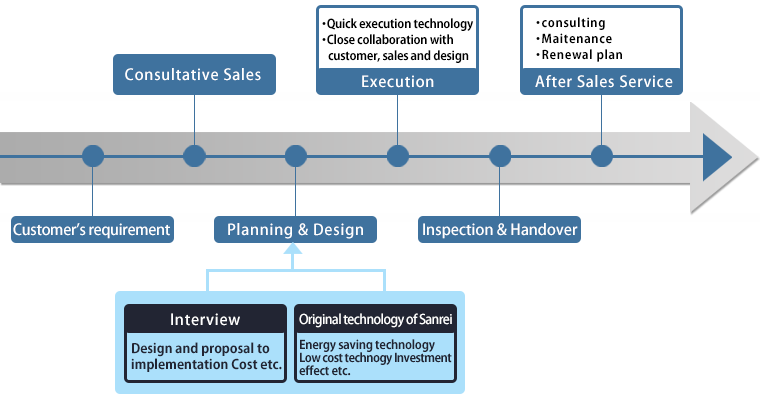 Consultative Sales

・Quick execution technology
・Close collaboration with customer, sales and design

Execution

・consulting
・Maitenance
・Renewal plan

After Sales Service

Customer's requirement

Planning & Design

Inspection & Handover

Interview

Design and proposal to implementation Cost etc.

Original technology of Sanrei

Energy saving technology
Low cost technogy Investment effect etc.